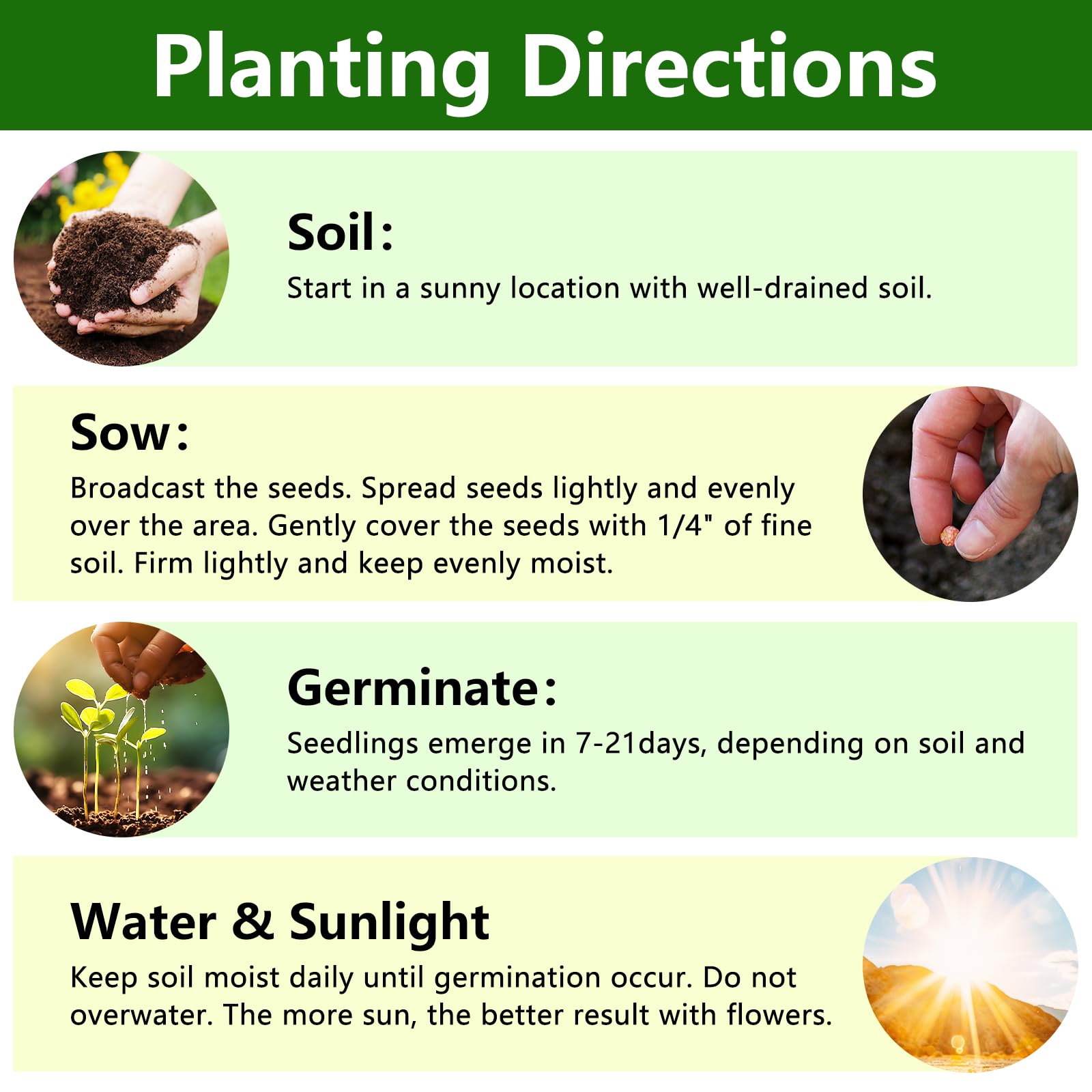 Planting Directions

Soil:
Start in a sunny location with well-drained soil.

Sow:
Broadcast the seeds. Spread seeds lightly and evenly over the area. Gently cover the seeds with 1/4" of fine soil. Firm lightly and keep evenly moist.

Germinate:
Seedlings emerge in 7-21days, depending on soil and weather conditions.

Water & Sunlight
Keep soil moist daily until germination occur. Do not overwater. The more sun, the better result with flowers.